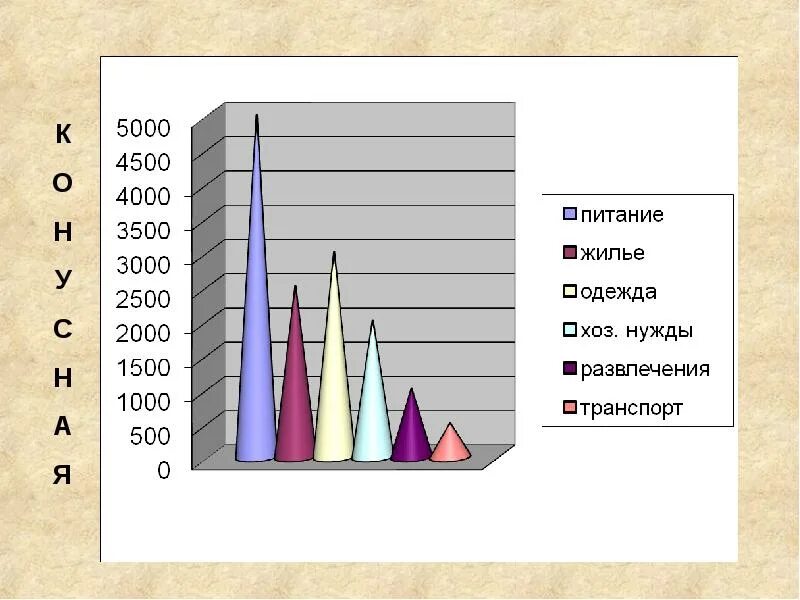 К
О
Н
У
С
Н
А
Я

5000
4500
4000
3500
3000
2500
2000
1500
1000
500
0

питание
жилье
одежда
хоз. нужды
развлечения
транспорт